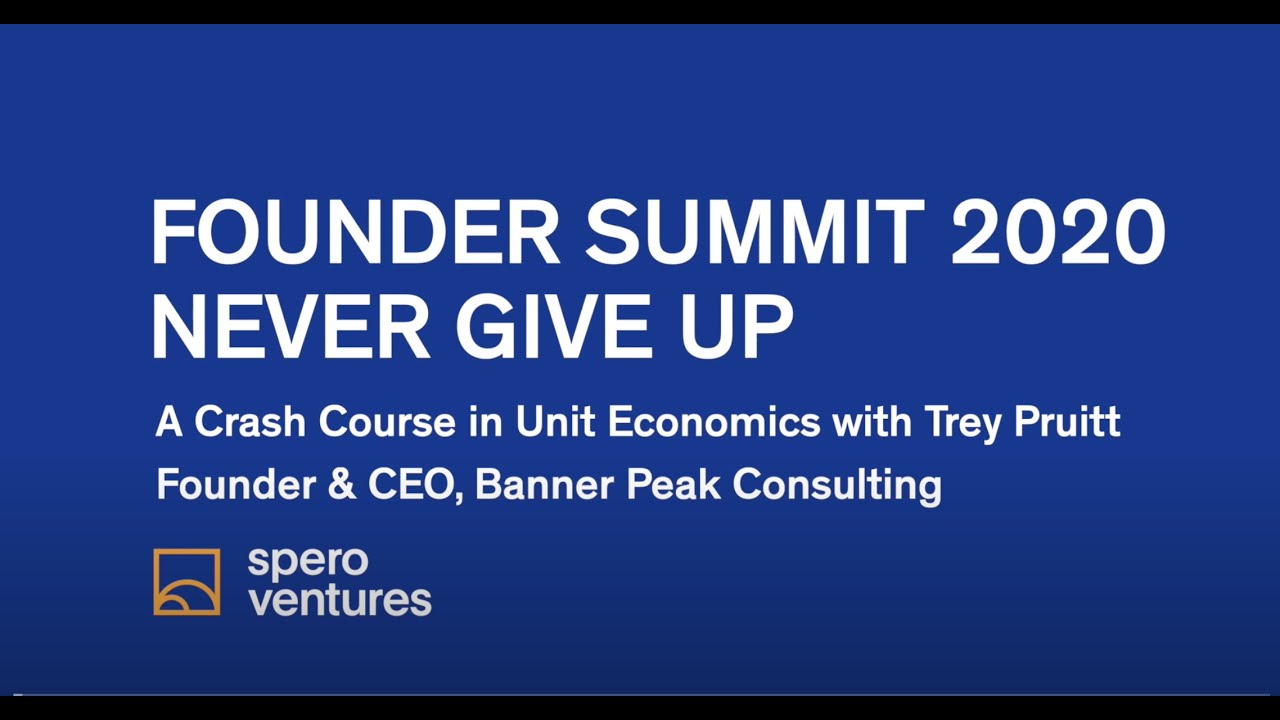 FOUNDER SUMMIT 2020
NEVER GIVE UP

A Crash Course in Unit Economics with Trey Pruitt
Founder & CEO, Banner Peak Consulting

spero
ventures